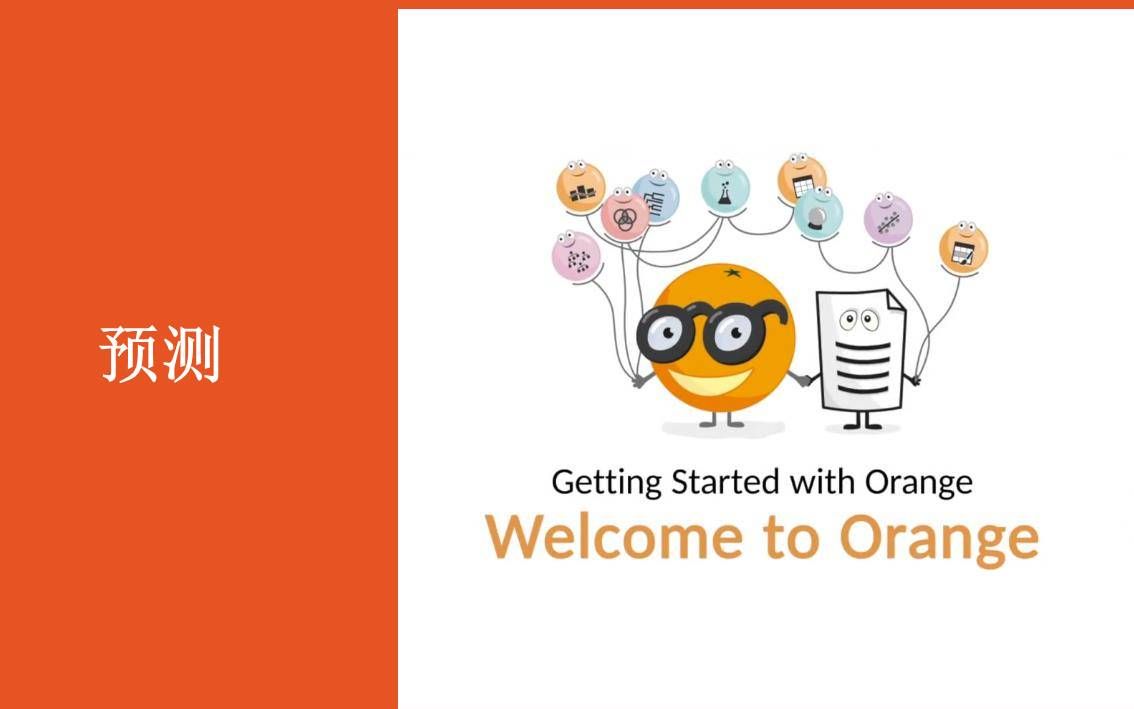 预测

Getting Started with Orange
Welcome to Orange